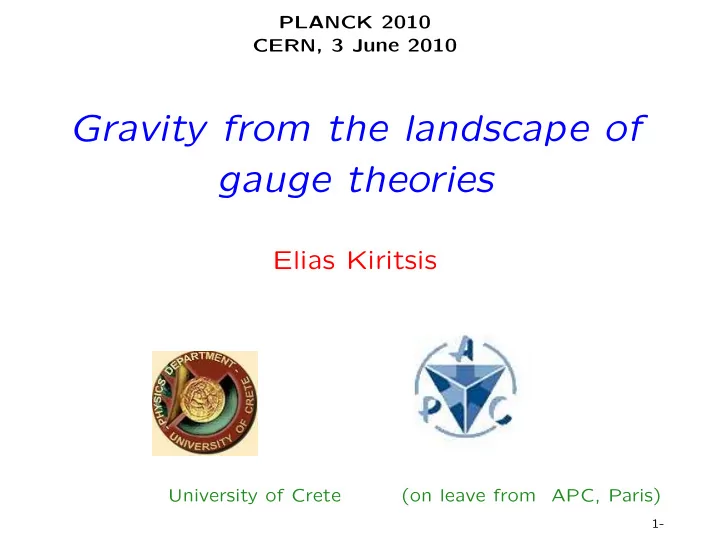 PLANCK 2010
CERN, 3 June 2010

Gravity from the landscape of gauge theories

Elias Kiritsis

PHYSICS DEPARTMENT - UNIVERSITY OF CRETE

A P C

University of Crete (on leave from APC, Paris)

1-